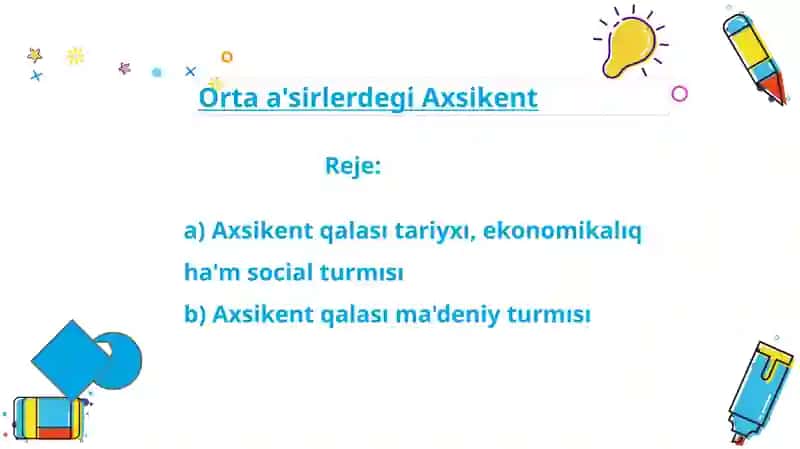 Orta a'sirlerdegi Axsikent

Reje:

a) Axsikent qalası tariyxı, ekonomikalıq ha'm social turmısı
b) Axsikent qalası ma'deniy turmısı